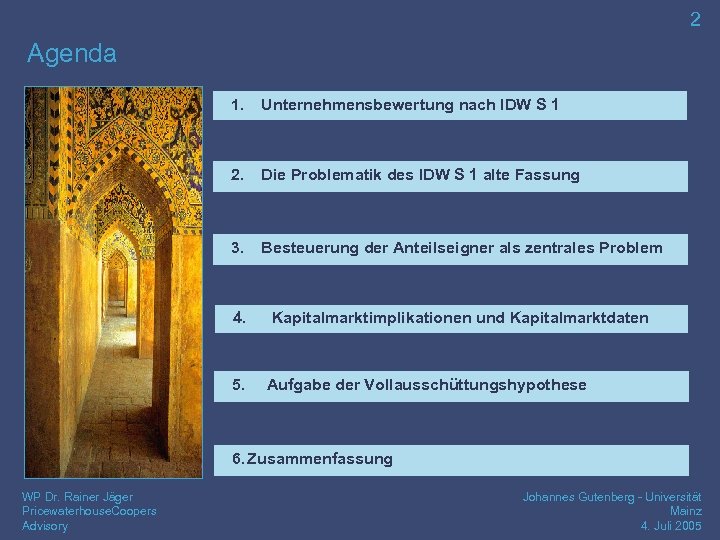 2

Agenda

1. Unternehmensbewertung nach IDW S 1

2. Die Problematik des IDW S 1 alte Fassung

3. Besteuerung der Anteilseigner als zentrales Problem

4. Kapitalmarktimplikationen und Kapitalmarktdaten

5. Aufgabe der Vollausschüttungshypothese

6. Zusammenfassung

WP Dr. Rainer Jäger
PricewaterhouseCoopers
Advisory

Johannes Gutenberg - Universität
Mainz
4. Juli 2005